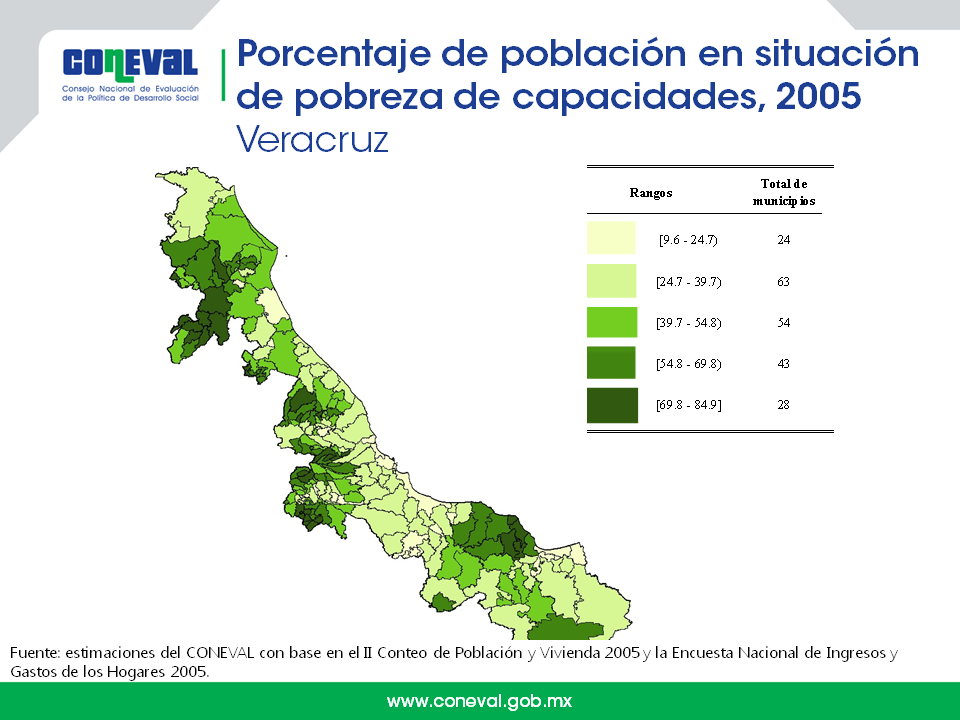 CONEVAL
Consejo Nacional de Evaluación de la Política de Desarrollo Social

Porcentaje de población en situación de pobreza de capacidades, 2005
Veracruz

| Rangos | Total de municipios |
|---|---|
| [9.6 - 24.7) | 24 |
| [24.7 - 39.7) | 63 |
| [39.7 - 54.8) | 54 |
| [54.8 - 69.8) | 43 |
| [69.8 - 84.9] | 28 |

Fuente: estimaciones del CONEVAL con base en el II Conteo de Población y Vivienda 2005 y la Encuesta Nacional de Ingresos y Gastos de los Hogares 2005.

www.coneval.gob.mx